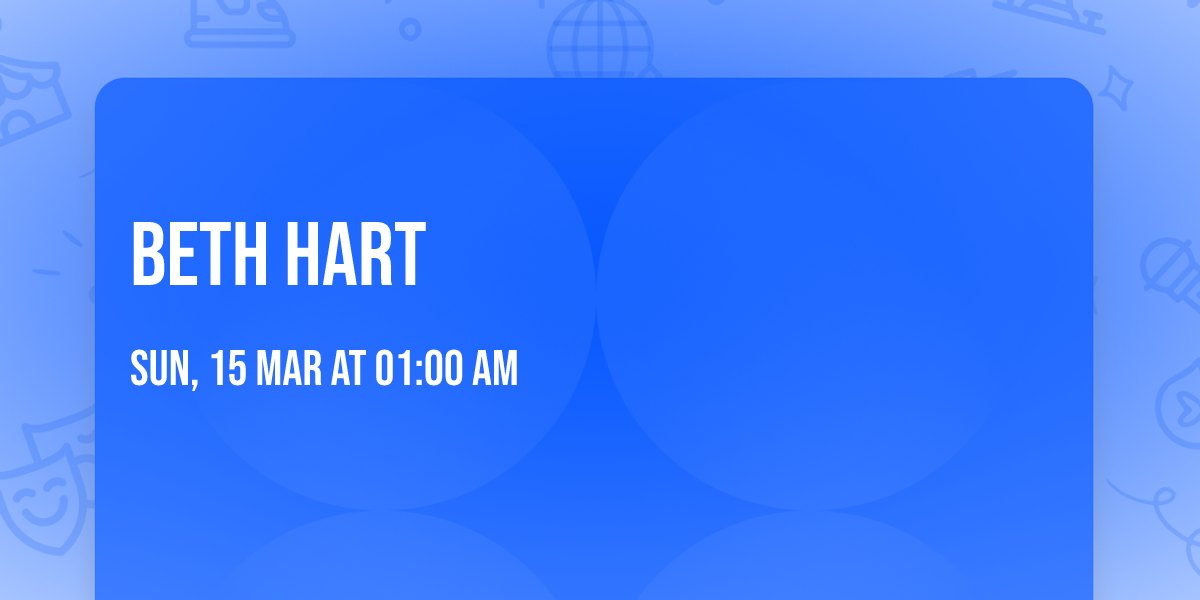 BETH HART

SUN, 15 MAR AT 01:00 AM